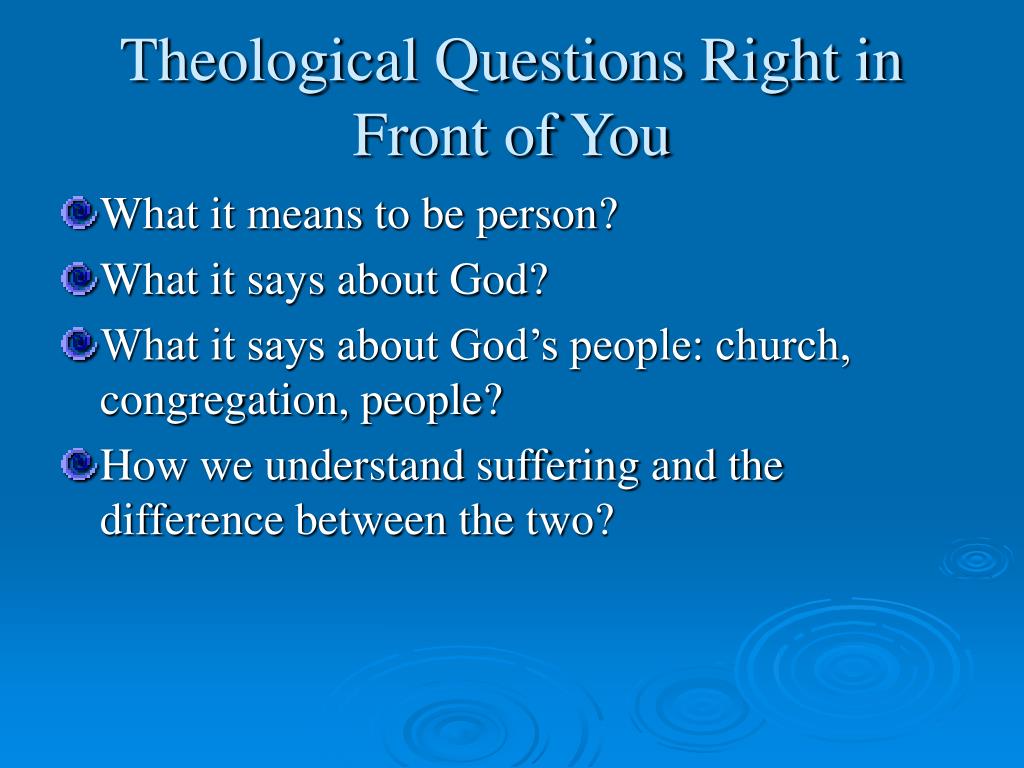 Theological Questions Right in Front of You

What it means to be person?

What it says about God?

What it says about God’s people: church, congregation, people?

How we understand suffering and the difference between the two?